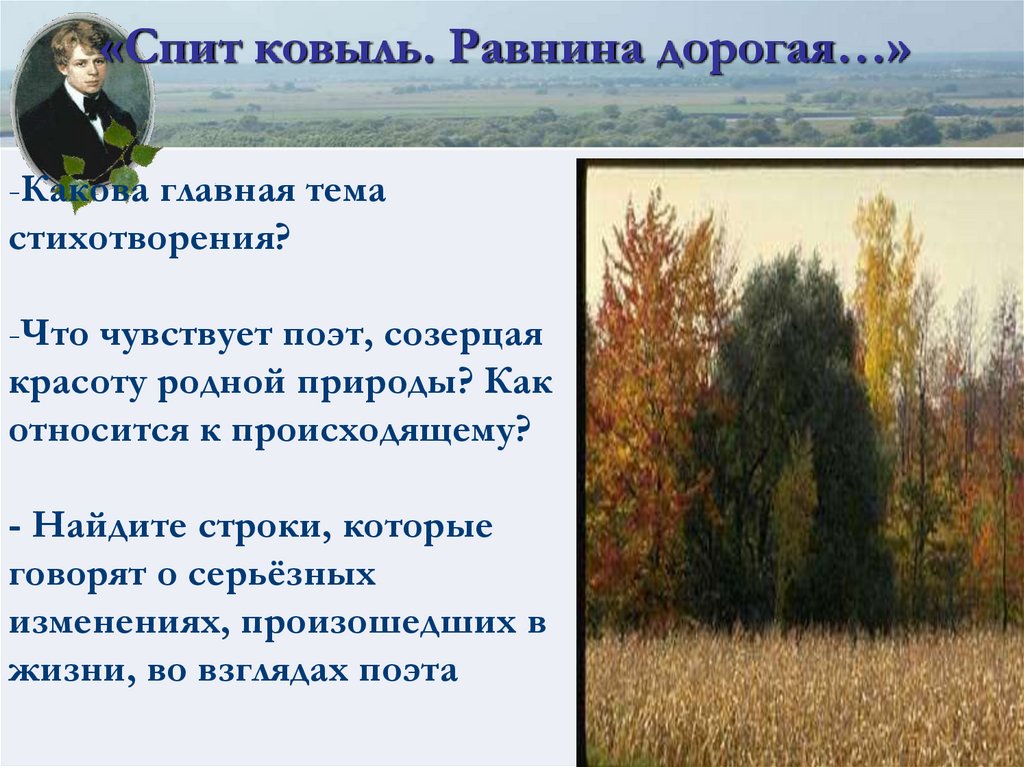 «Спит ковыль. Равнина дорогая…»

-Какова главная тема стихотворения?

-Что чувствует поэт, созерцая красоту родной природы? Как относится к происходящему?

- Найдите строки, которые говорят о серьёзных изменениях, произошедших в жизни, во взглядах поэта